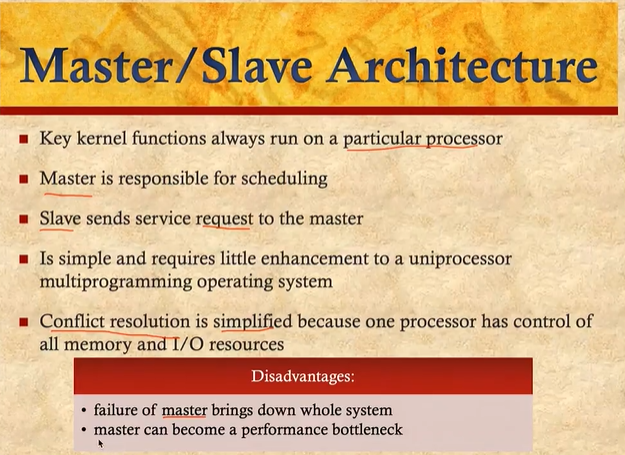 Master/Slave Architecture

■ Key kernel functions always run on a particular processor

■ Master is responsible for scheduling

■ Slave sends service request to the master

■ Is simple and requires little enhancement to a uniprocessor multiprogramming operating system

■ Conflict resolution is simplified because one processor has control of all memory and I/O resources

Disadvantages:

• failure of master brings down whole system
• master can become a performance bottleneck